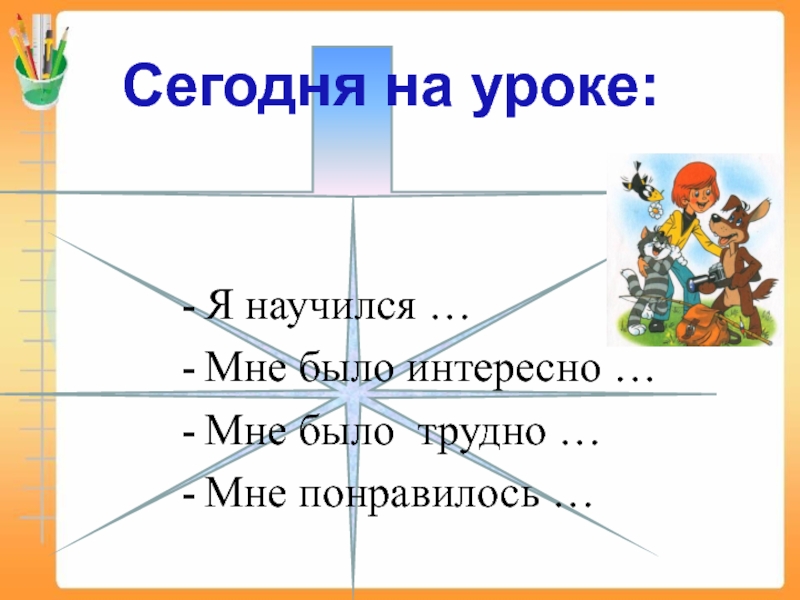 Сегодня на уроке:

- Я научился …

- Мне было интересно …

- Мне было трудно …

- Мне понравилось …